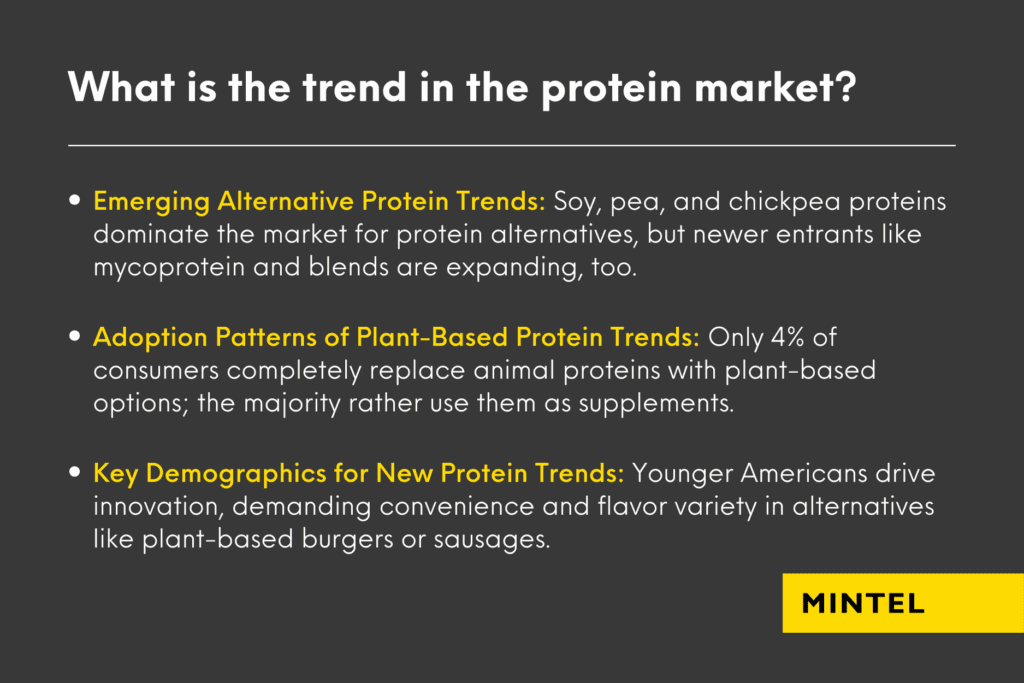 What is the trend in the protein market?

• Emerging Alternative Protein Trends: Soy, pea, and chickpea proteins dominate the market for protein alternatives, but newer entrants like mycoprotein and blends are expanding, too.

• Adoption Patterns of Plant-Based Protein Trends: Only 4% of consumers completely replace animal proteins with plant-based options; the majority rather use them as supplements.

• Key Demographics for New Protein Trends: Younger Americans drive innovation, demanding convenience and flavor variety in alternatives like plant-based burgers or sausages.

MINTEL